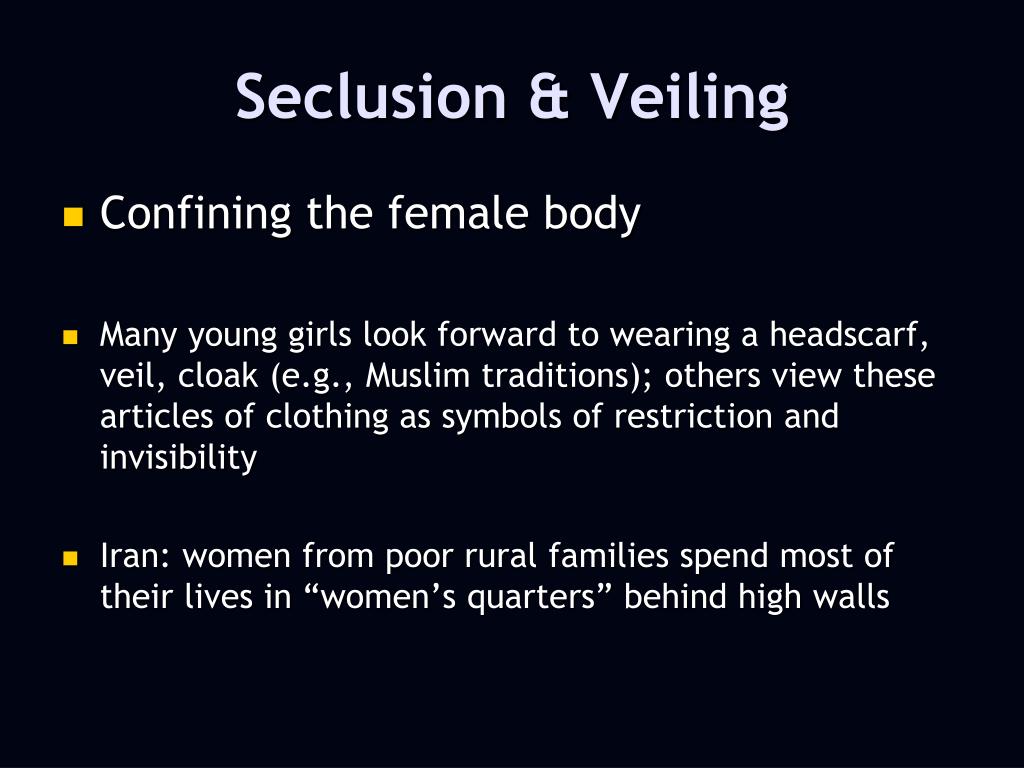 Seclusion & Veiling

Confining the female body

Many young girls look forward to wearing a headscarf, veil, cloak (e.g., Muslim traditions); others view these articles of clothing as symbols of restriction and invisibility

Iran: women from poor rural families spend most of their lives in “women’s quarters” behind high walls